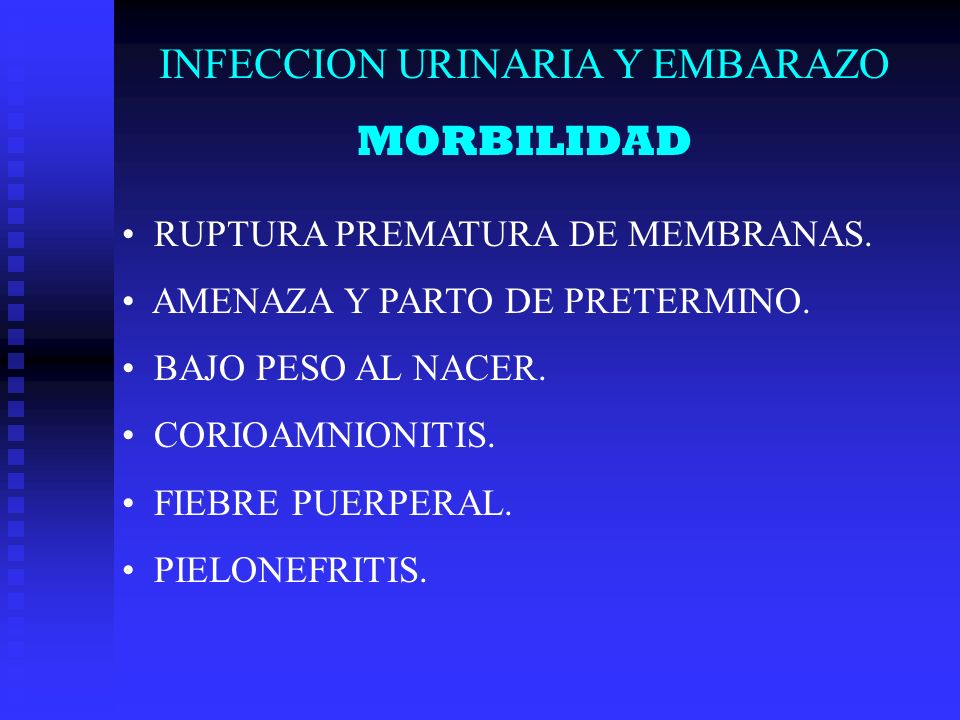 INFECCION URINARIA Y EMBARAZO

MORBILIDAD

• RUPTURA PREMATURA DE MEMBRANAS.
• AMENAZA Y PARTO DE PRETERMINO.
• BAJO PESO AL NACER.
• CORIOAMNIONITIS.
• FIEBRE PUERPERAL.
• PIELONEFRITIS.